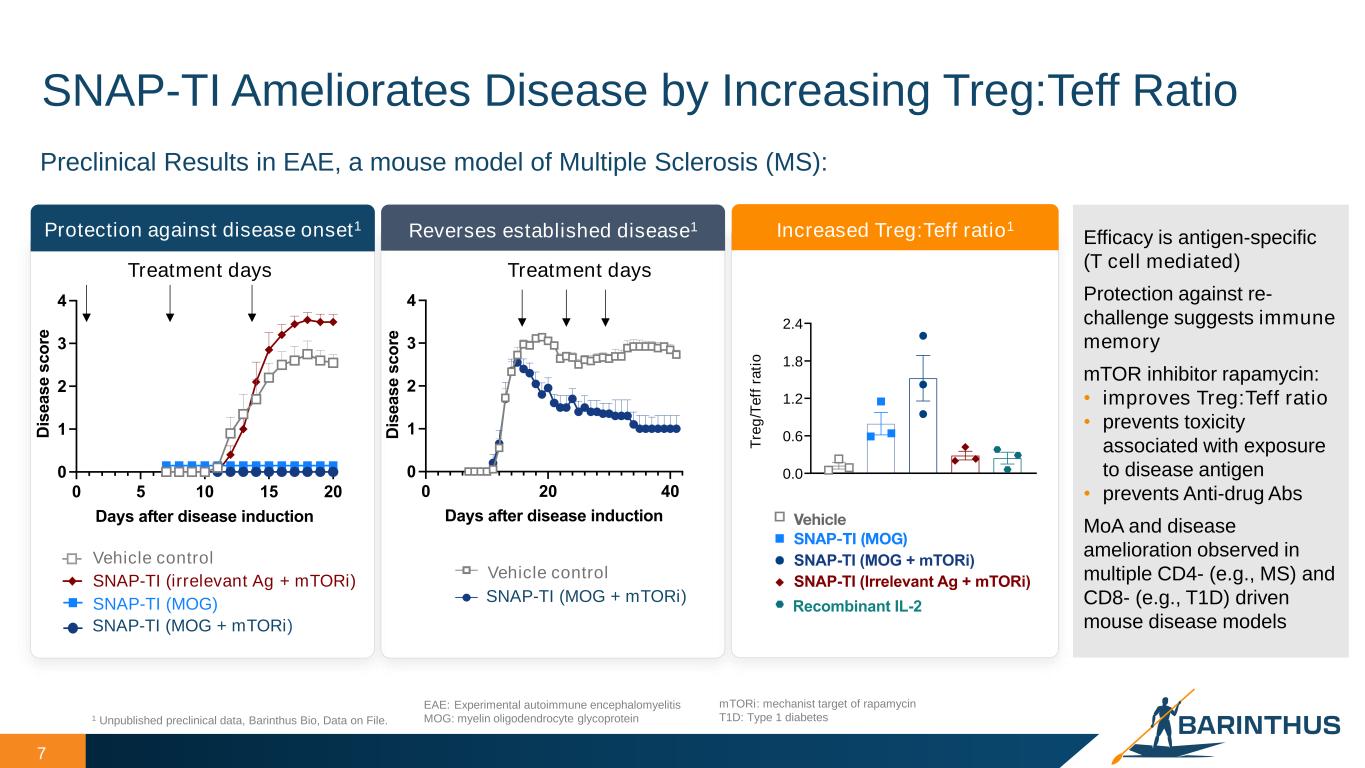 SNAP-TI Ameliorates Disease by Increasing Treg:Teff Ratio

Preclinical Results in EAE, a mouse model of Multiple Sclerosis (MS):

Protection against disease onset$^1$

Treatment days

Disease score

4
3
2
1
0

0 5 10 15 20

Days after disease induction

Vehicle control
SNAP-TI (irrelevant Ag + mTORi)
SNAP-TI (MOG)
SNAP-TI (MOG + mTORi)

Reverses established disease$^1$

Treatment days

Disease score

4
3
2
1
0

0 20 40

Days after disease induction

Vehicle control
SNAP-TI (MOG + mTORi)

Increased Treg:Teff ratio$^1$

Treg/Teff ratio

2.4
1.8
1.2
0.6
0.0

Vehicle
SNAP-TI (MOG)
SNAP-TI (MOG + mTORi)
SNAP-TI (Irrelevant Ag + mTORi)
Recombinant IL-2

Efficacy is antigen-specific (T cell mediated)

Protection against re-challenge suggests immune memory

mTOR inhibitor rapamycin:
• improves Treg:Teff ratio
• prevents toxicity associated with exposure to disease antigen
• prevents Anti-drug Abs

MoA and disease amelioration observed in multiple CD4- (e.g., MS) and CD8- (e.g., T1D) driven mouse disease models

$^1$ Unpublished preclinical data, Barinthus Bio, Data on File.

EAE: Experimental autoimmune encephalomyelitis
MOG: myelin oligodendrocyte glycoprotein

mTORi: mechanist target of rapamycin
T1D: Type 1 diabetes

BARINTHUS

7